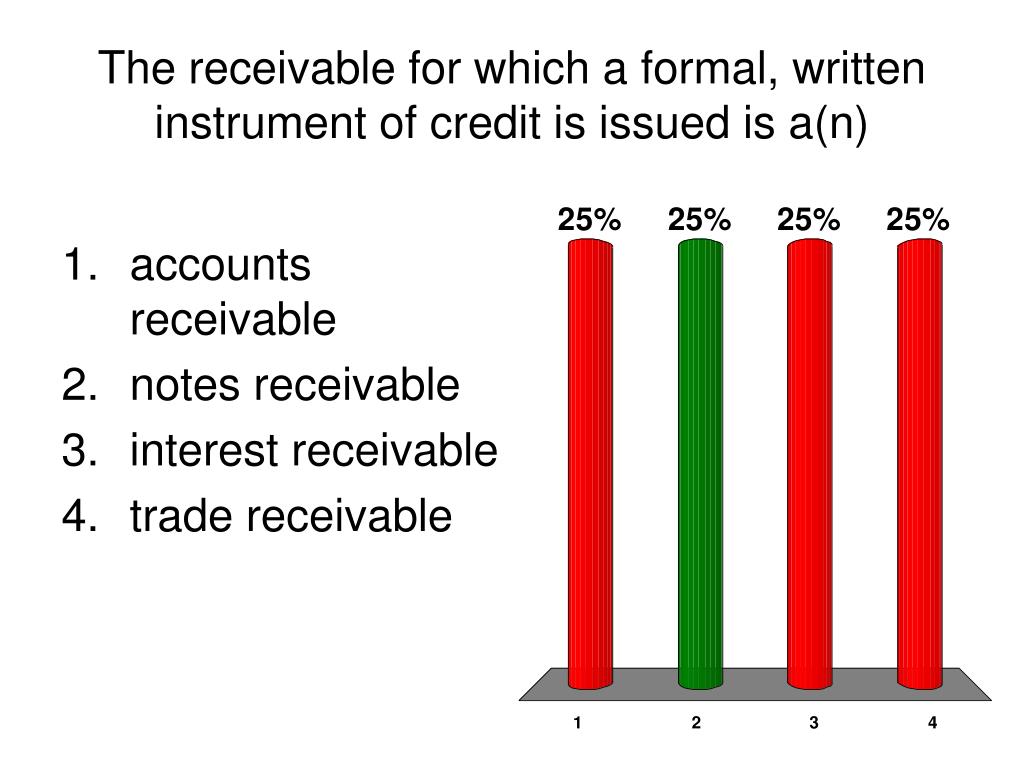 The receivable for which a formal, written instrument of credit is issued is a(n)

1. accounts receivable
2. notes receivable
3. interest receivable
4. trade receivable

25% 25% 25% 25%

1 2 3 4